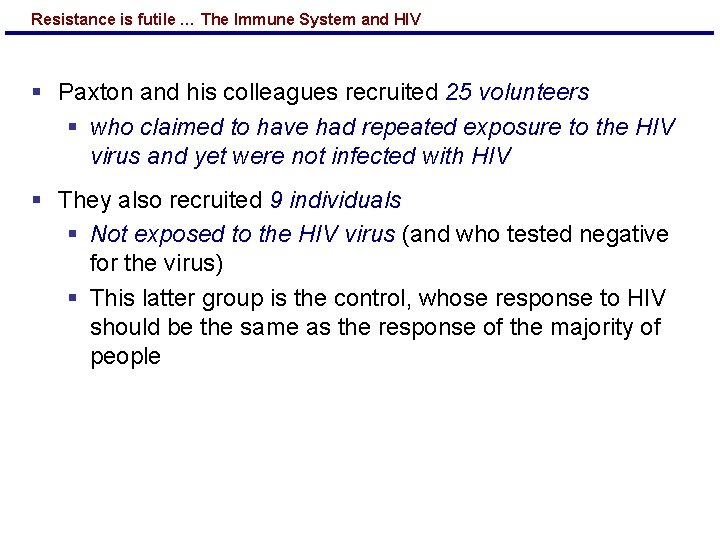 Resistance is futile ... The Immune System and HIV

▪ Paxton and his colleagues recruited 25 volunteers

▪ who claimed to have had repeated exposure to the HIV virus and yet were not infected with HIV

▪ They also recruited 9 individuals

▪ Not exposed to the HIV virus (and who tested negative for the virus)

▪ This latter group is the control, whose response to HIV should be the same as the response of the majority of people